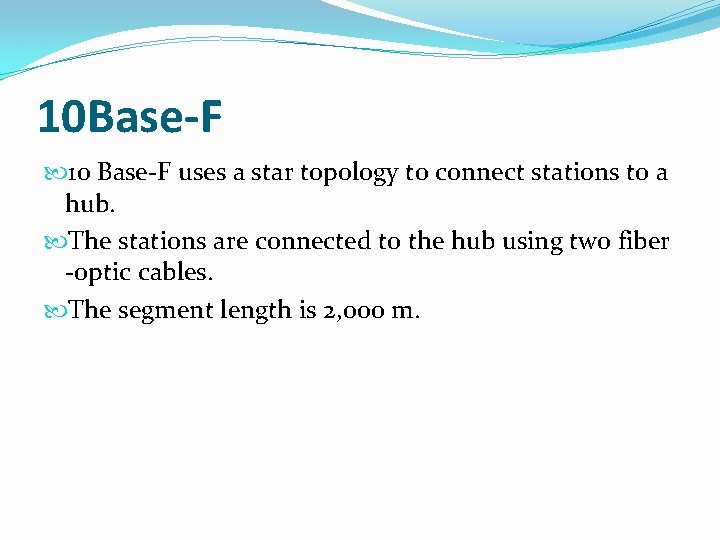 10Base-F

10 Base-F uses a star topology to connect stations to a hub.

The stations are connected to the hub using two fiber -optic cables.

The segment length is 2,000 m.